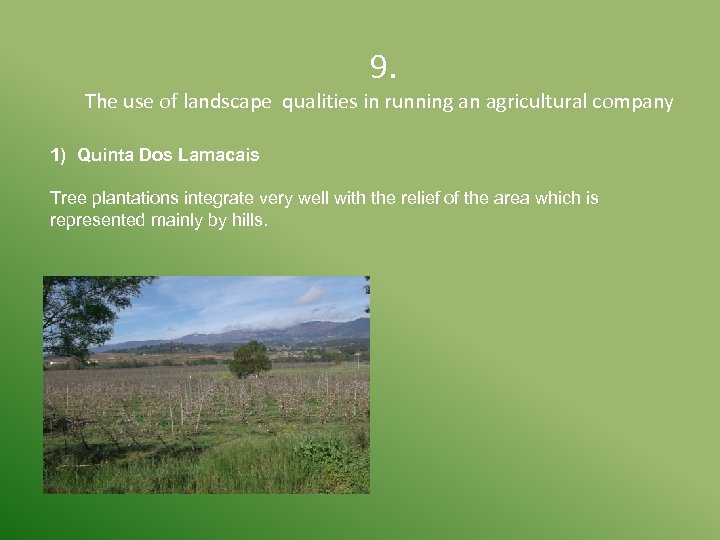 9.

The use of landscape qualities in running an agricultural company

1) Quinta Dos Lamacais

Tree plantations integrate very well with the relief of the area which is represented mainly by hills.